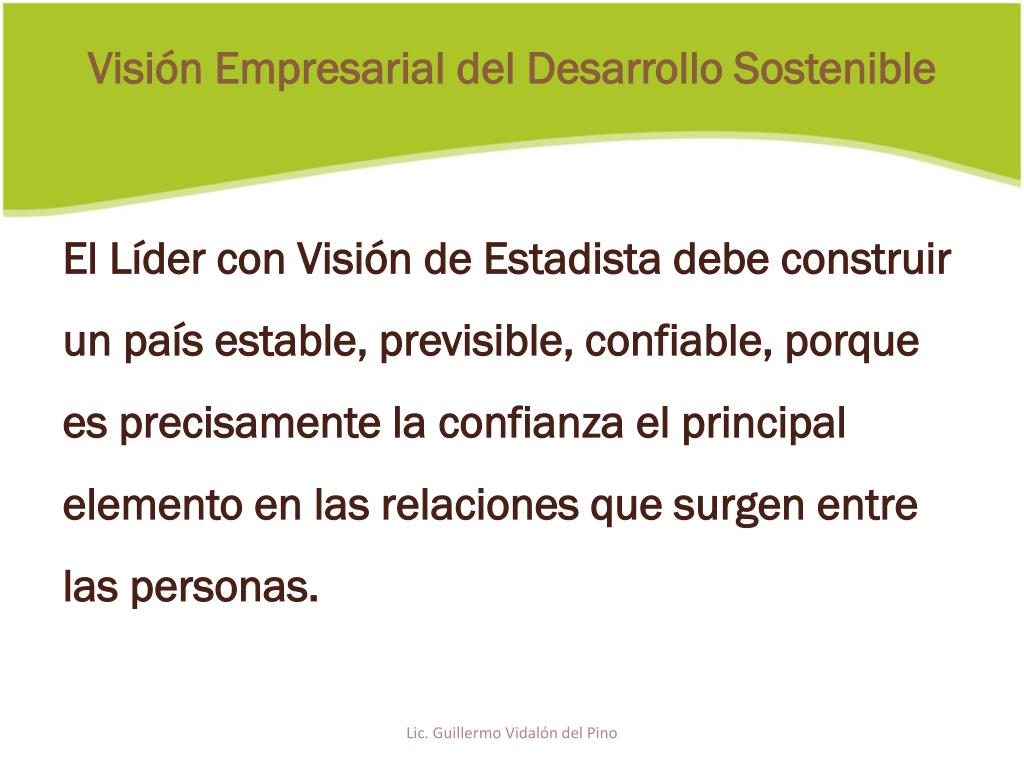 Visión Empresarial del Desarrollo Sostenible

El Líder con Visión de Estadista debe construir un país estable, previsible, confiable, porque es precisamente la confianza el principal elemento en las relaciones que surgen entre las personas.

Lic. Guillermo Vidalón del Pino